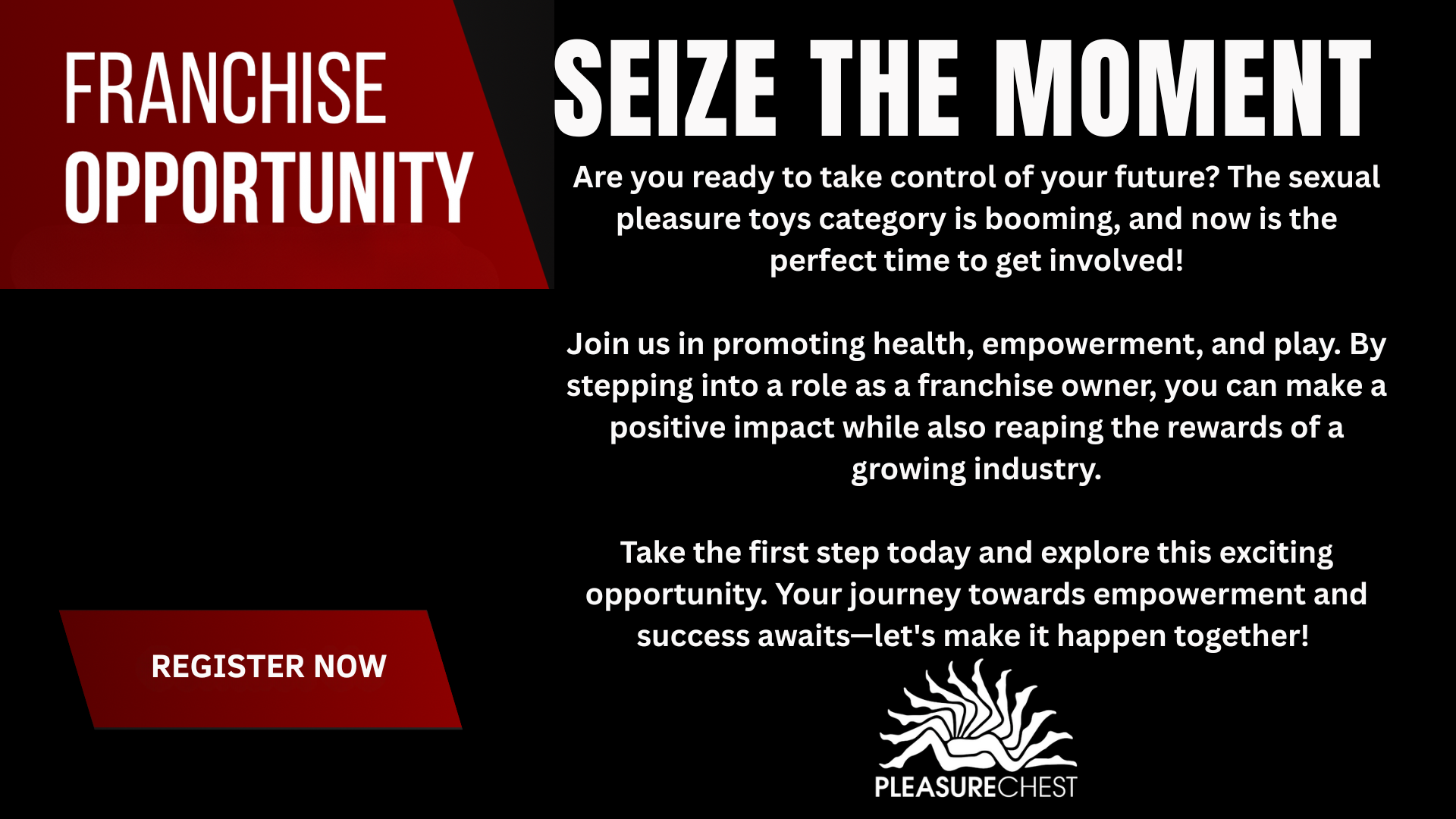 FRANCHISE OPPORTUNITY

REGISTER NOW

SEIZE THE MOMENT

Are you ready to take control of your future? The sexual pleasure toys category is booming, and now is the perfect time to get involved!

Join us in promoting health, empowerment, and play. By stepping into a role as a franchise owner, you can make a positive impact while also reaping the rewards of a growing industry.

Take the first step today and explore this exciting opportunity. Your journey towards empowerment and success awaits—let's make it happen together!

PLEASURECHEST